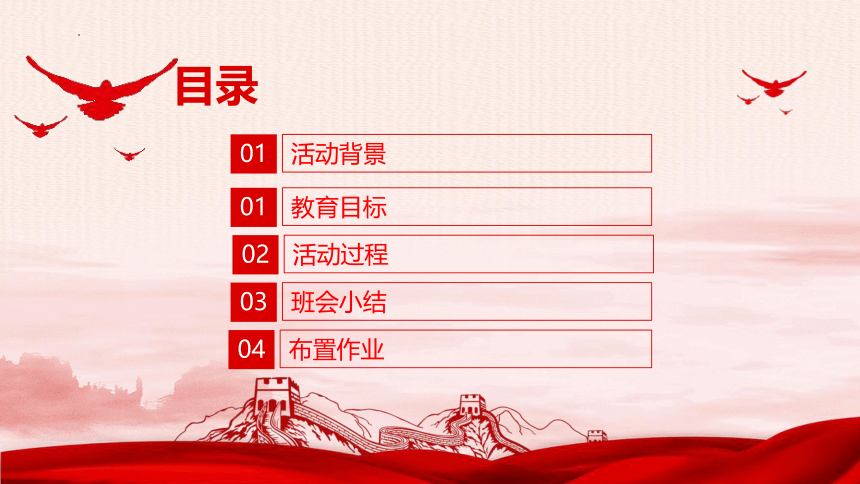 目录

01 活动背景

01 教育目标

02 活动过程

03 班会小结

04 布置作业